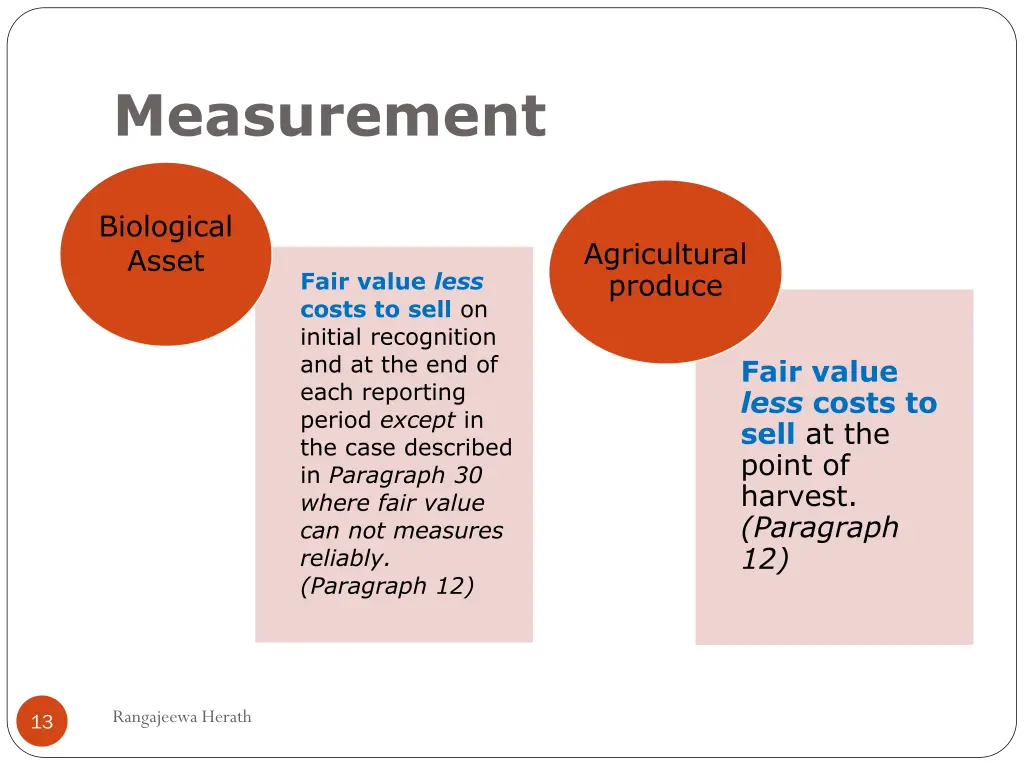 Measurement

Biological Asset

Fair value less costs to sell on initial recognition and at the end of each reporting period except in the case described in Paragraph 30 where fair value can not measures reliably. (Paragraph 12)

Agricultural produce

Fair value less costs to sell at the point of harvest. (Paragraph 12)

13

Rangajeewa Herath